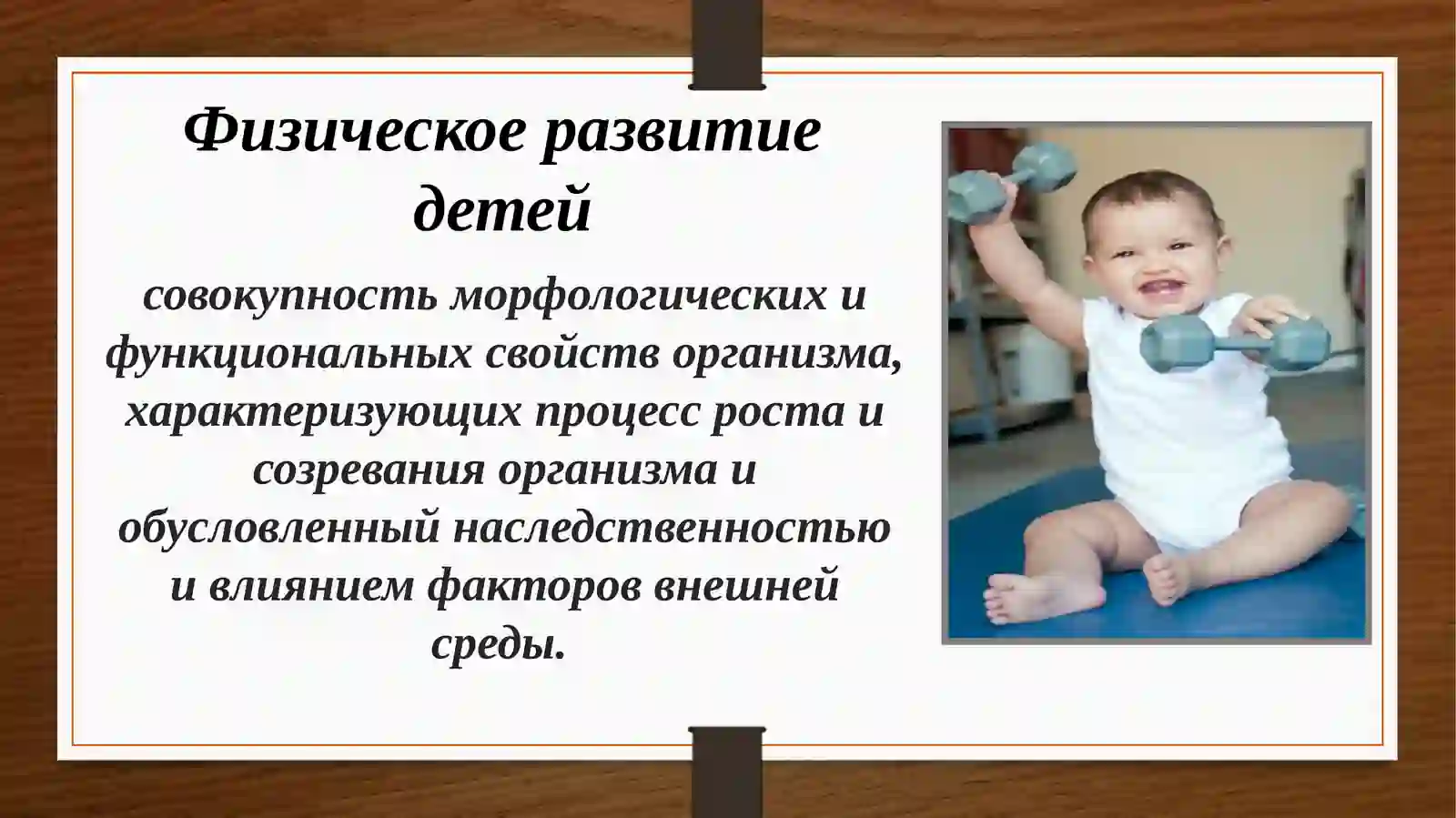 Физическое развитие детей

совокупность морфологических и функциональных свойств организма, характеризующих процесс роста и созревания организма и обусловленный наследственностью и влиянием факторов внешней среды.